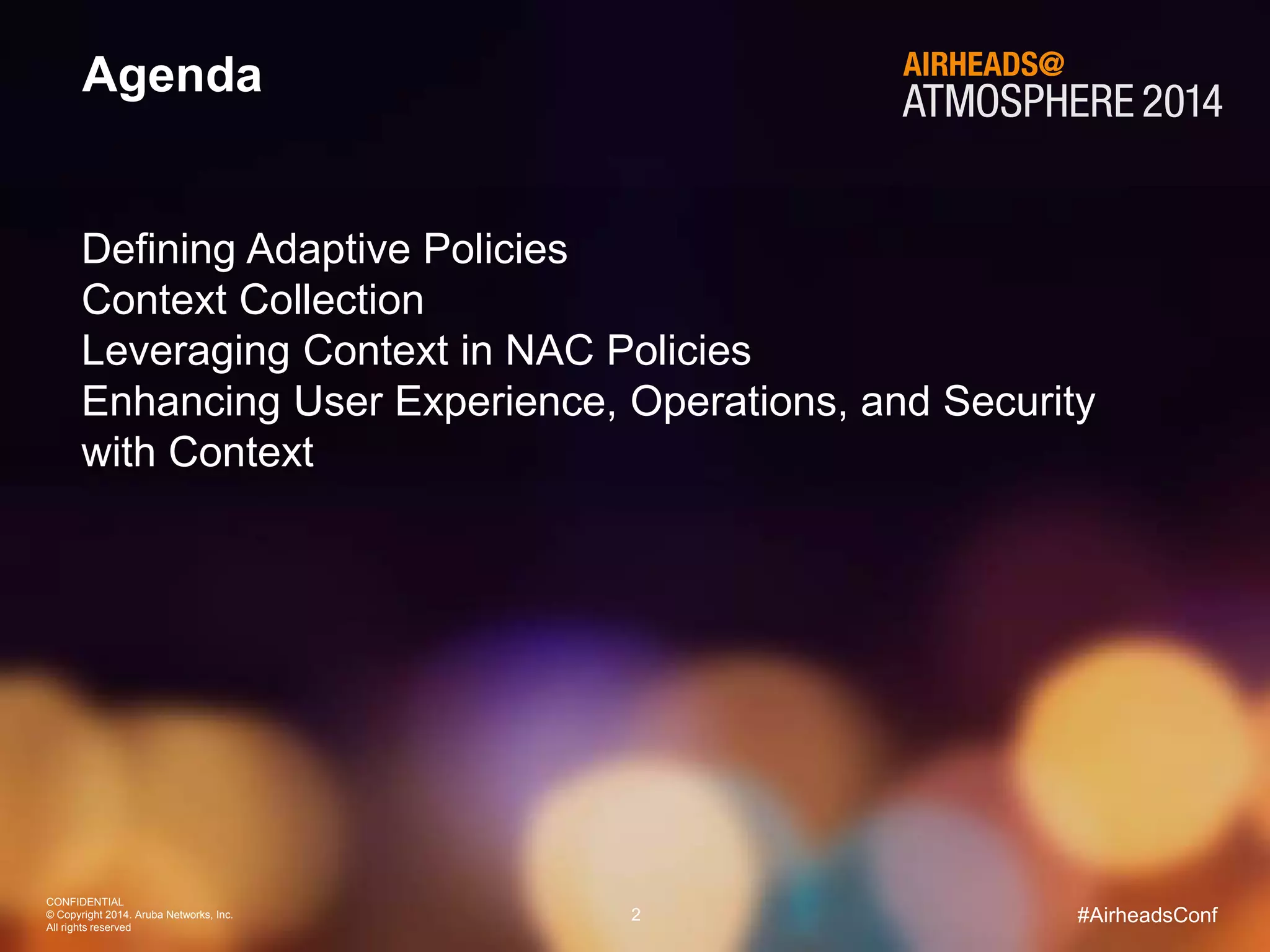 Agenda

AIRHEADS@
ATMOSPHERE 2014

Defining Adaptive Policies
Context Collection
Leveraging Context in NAC Policies
Enhancing User Experience, Operations, and Security with Context

CONFIDENTIAL
© Copyright 2014. Aruba Networks, Inc.
All rights reserved

2

#AirheadsConf